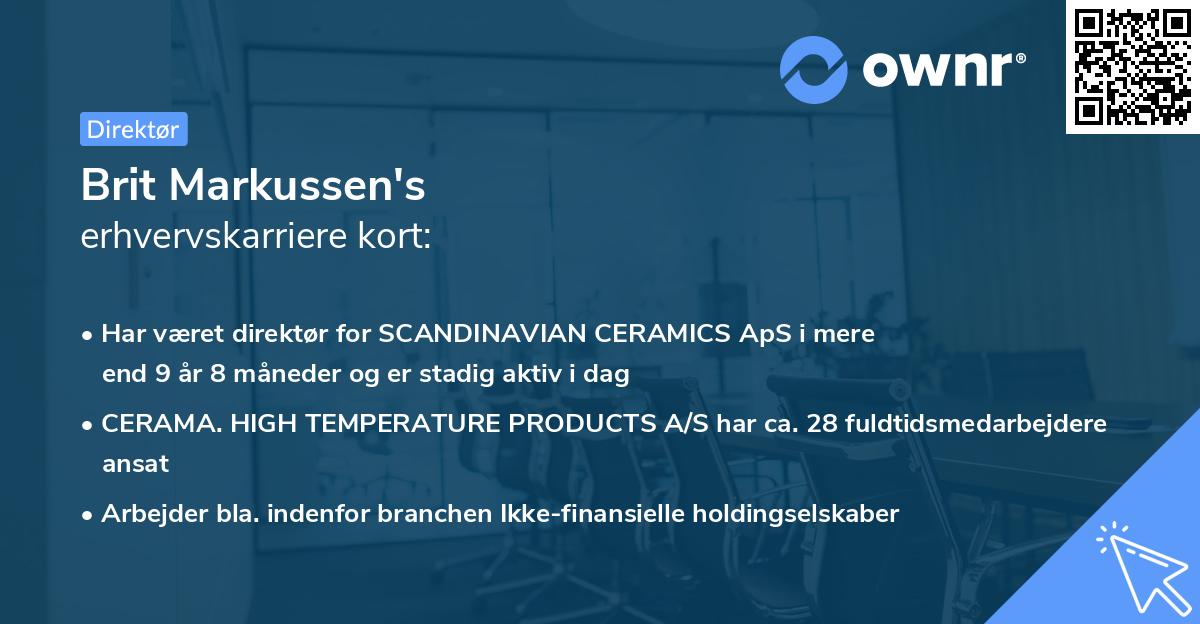 ownr®

Direktør

Brit Markussen's
erhvervskarriere kort:

• Har været direktør for SCANDINAVIAN CERAMICS ApS i mere end 9 år 8 måneder og er stadig aktiv i dag

• CERAMA. HIGH TEMPERATURE PRODUCTS A/S har ca. 28 fuldtidsmedarbejdere ansat

• Arbejder bla. indenfor branchen Ikke-finansielle holdingselskaber